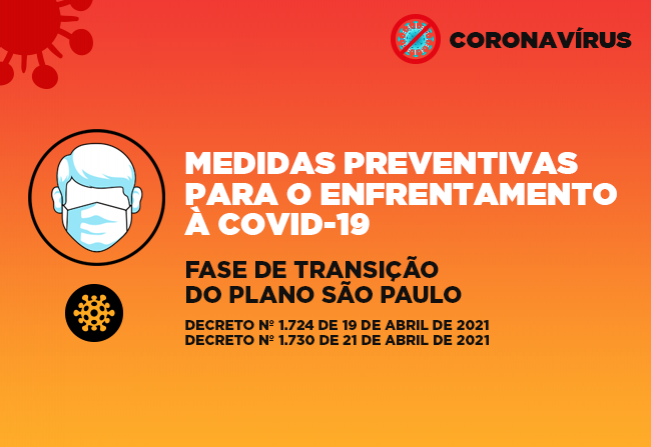 CORONAVÍRUS

MEDIDAS PREVENTIVAS PARA O ENFRENTAMENTO À COVID-19

FASE DE TRANSIÇÃO DO PLANO SÃO PAULO

DECRETO Nº 1.724 DE 19 DE ABRIL DE 2021
DECRETO Nº 1.730 DE 21 DE ABRIL DE 2021